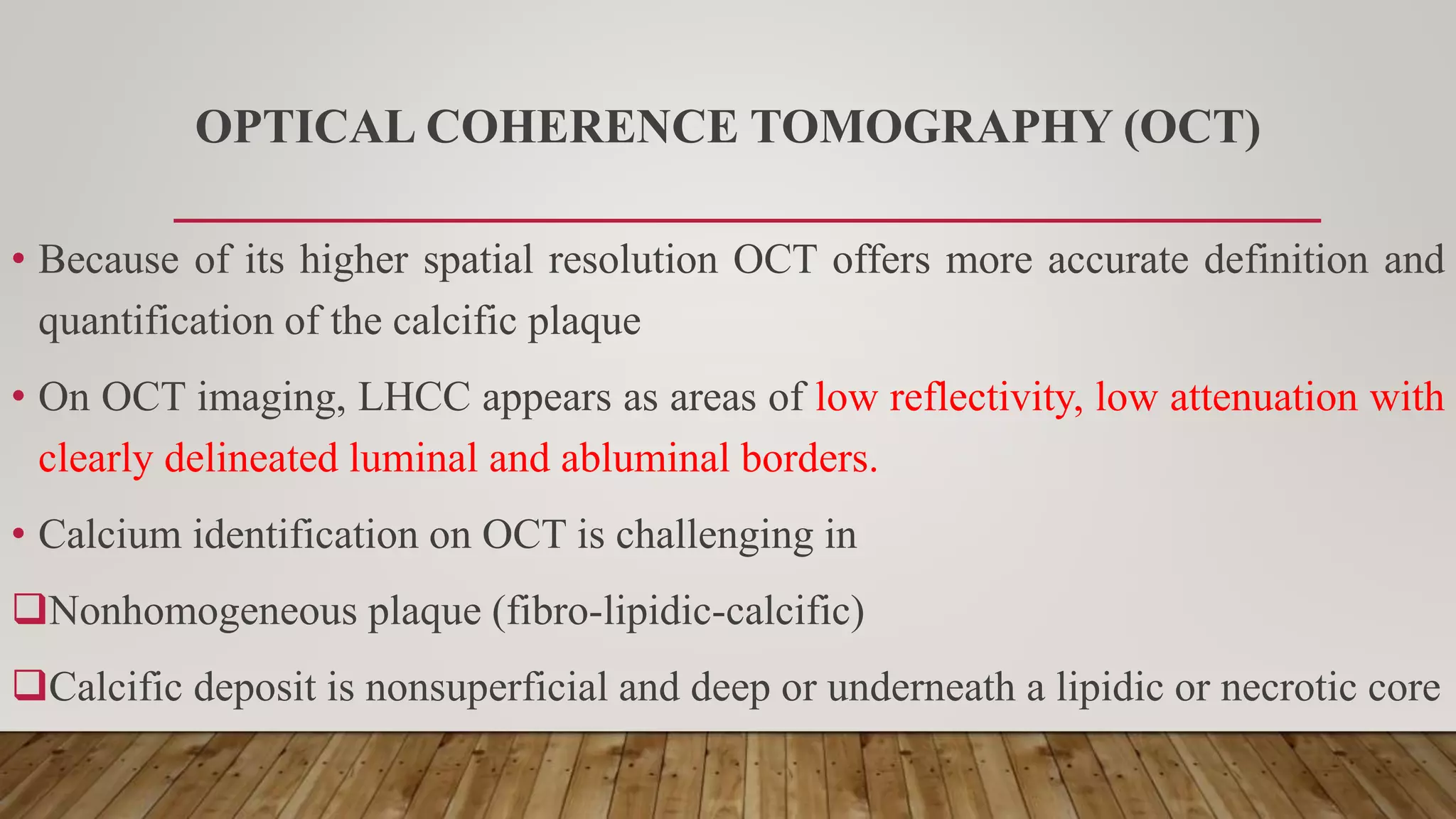 OPTICAL COHERENCE TOMOGRAPHY (OCT)

• Because of its higher spatial resolution OCT offers more accurate definition and quantification of the calcific plaque

• On OCT imaging, LHCC appears as areas of low reflectivity, low attenuation with clearly delineated luminal and abluminal borders.

• Calcium identification on OCT is challenging in

❑Nonhomogeneous plaque (fibro-lipidic-calcific)

❑Calcific deposit is nonsuperficial and deep or underneath a lipidic or necrotic core